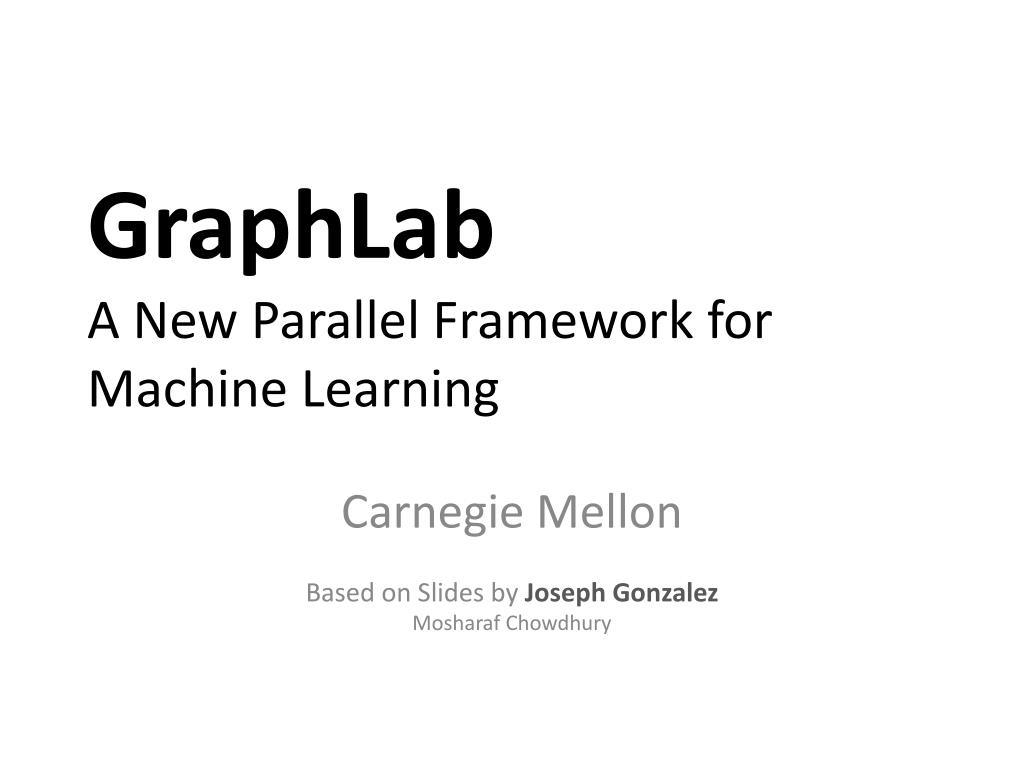 GraphLab
A New Parallel Framework for Machine Learning

Carnegie Mellon

Based on Slides by Joseph Gonzalez
Mosharaf Chowdhury